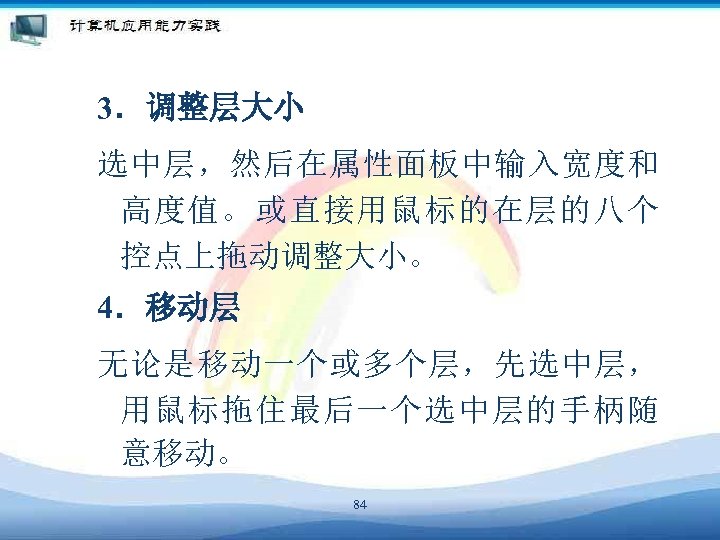 计算机应用能力实践

3．调整层大小

选中层，然后在属性面板中输入宽度和高度值。或直接用鼠标的在层的八个控点上拖动调整大小。

4．移动层

无论是移动一个或多个层，先选中层，用鼠标拖住最后一个选中层的手柄随意移动。

84